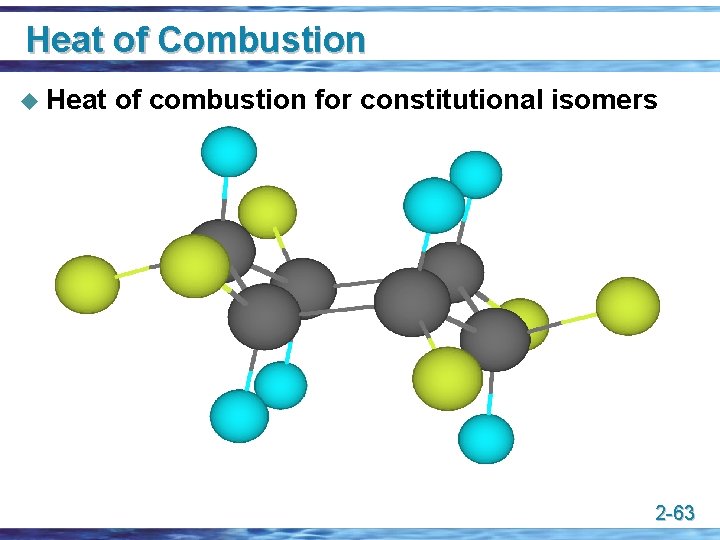 Heat of Combustion

◆ Heat of combustion for constitutional isomers

2-63